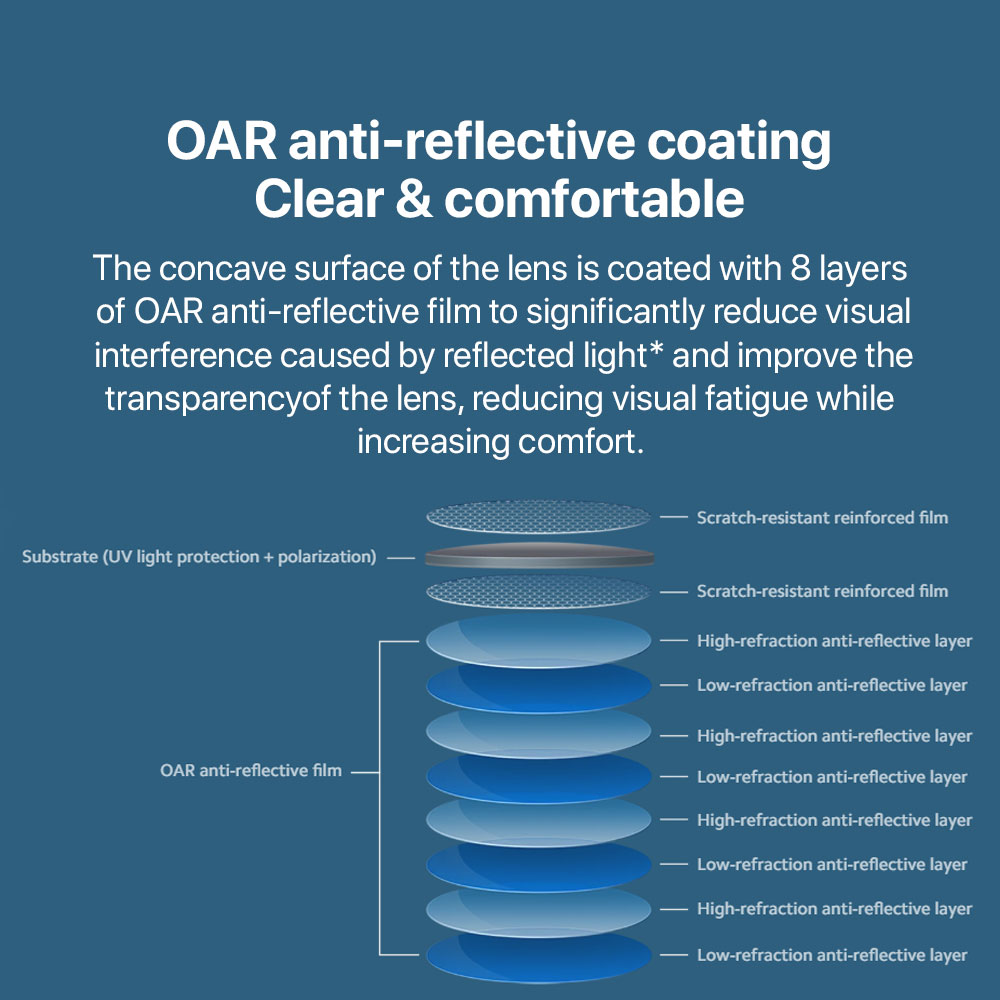 OAR anti-reflective coating
Clear & comfortable

The concave surface of the lens is coated with 8 layers of OAR anti-reflective film to significantly reduce visual interference caused by reflected light* and improve the transparencyof the lens, reducing visual fatigue while increasing comfort.

Scratch-resistant reinforced film
Substrate (UV light protection + polarization)
Scratch-resistant reinforced film
OAR anti-reflective film
High-refraction anti-reflective layer
Low-refraction anti-reflective layer
High-refraction anti-reflective layer
Low-refraction anti-reflective layer
High-refraction anti-reflective layer
Low-refraction anti-reflective layer
High-refraction anti-reflective layer
Low-refraction anti-reflective layer